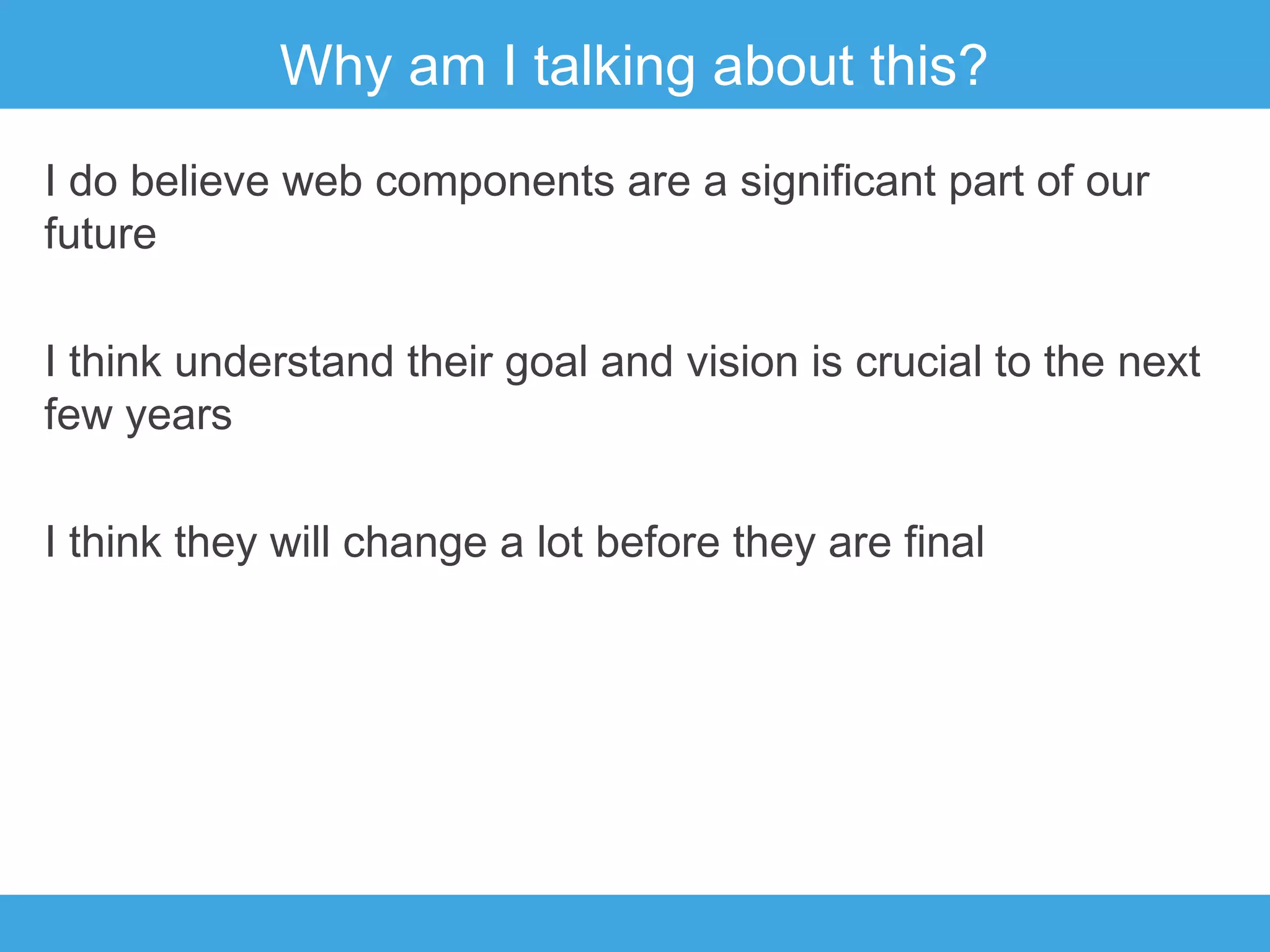 Why am I talking about this?

I do believe web components are a significant part of our future

I think understand their goal and vision is crucial to the next few years

I think they will change a lot before they are final